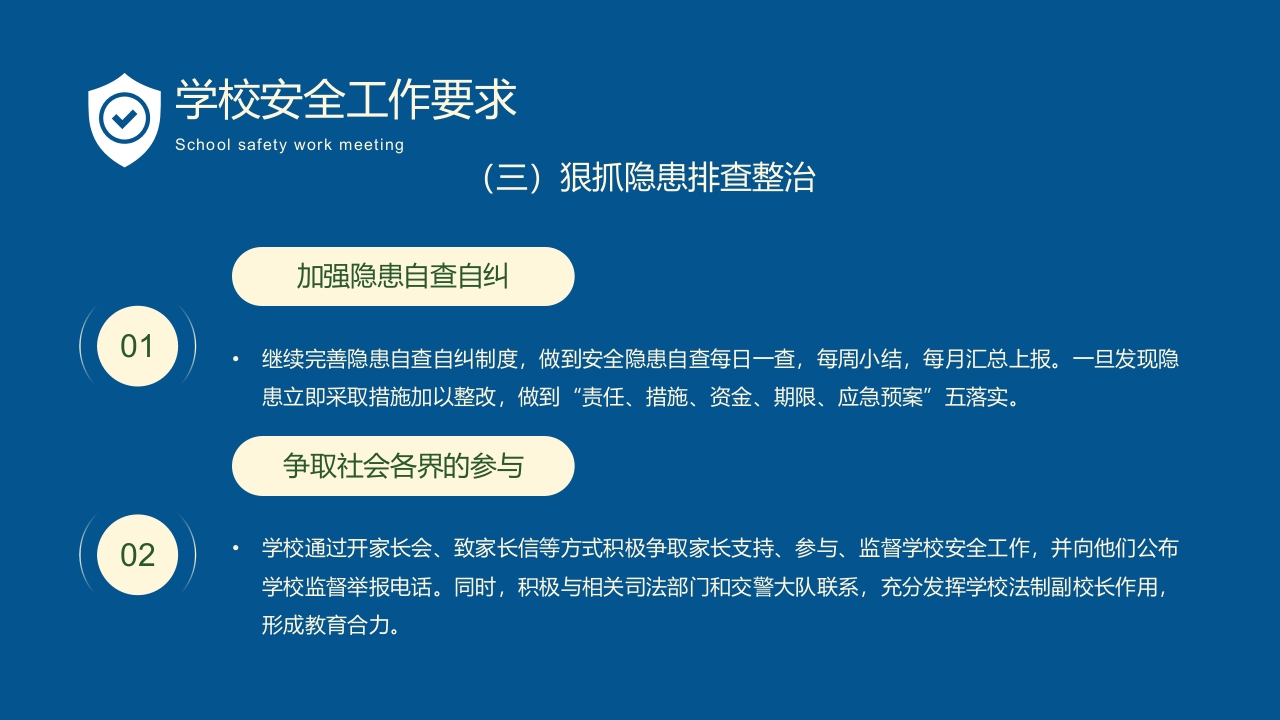 学校安全工作要求

School safety work meeting

（三）狠抓隐患排查整治

加强隐患自查自纠

01

• 继续完善隐患自查自纠制度，做到安全隐患自查每日一查，每周小结，每月汇总上报。一旦发现隐患立即采取措施加以整改，做到“责任、措施、资金、期限、应急预案”五落实。

争取社会各界的参与

02

• 学校通过开家长会、致家长信等方式积极争取家长支持、参与、监督学校安全工作，并向他们公布学校监督举报电话。同时，积极与相关司法部门和交警大队联系，充分发挥学校法制副校长作用，形成教育合力。